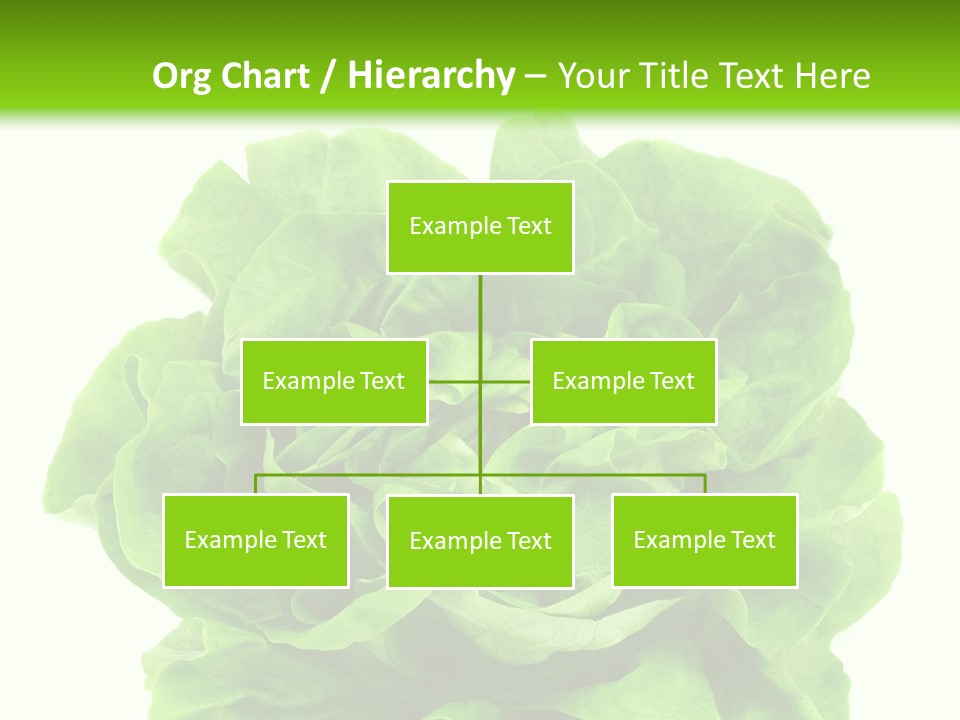 Org Chart / Hierarchy – Your Title Text Here

Example Text

Example Text

Example Text

Example Text

Example Text

Example Text